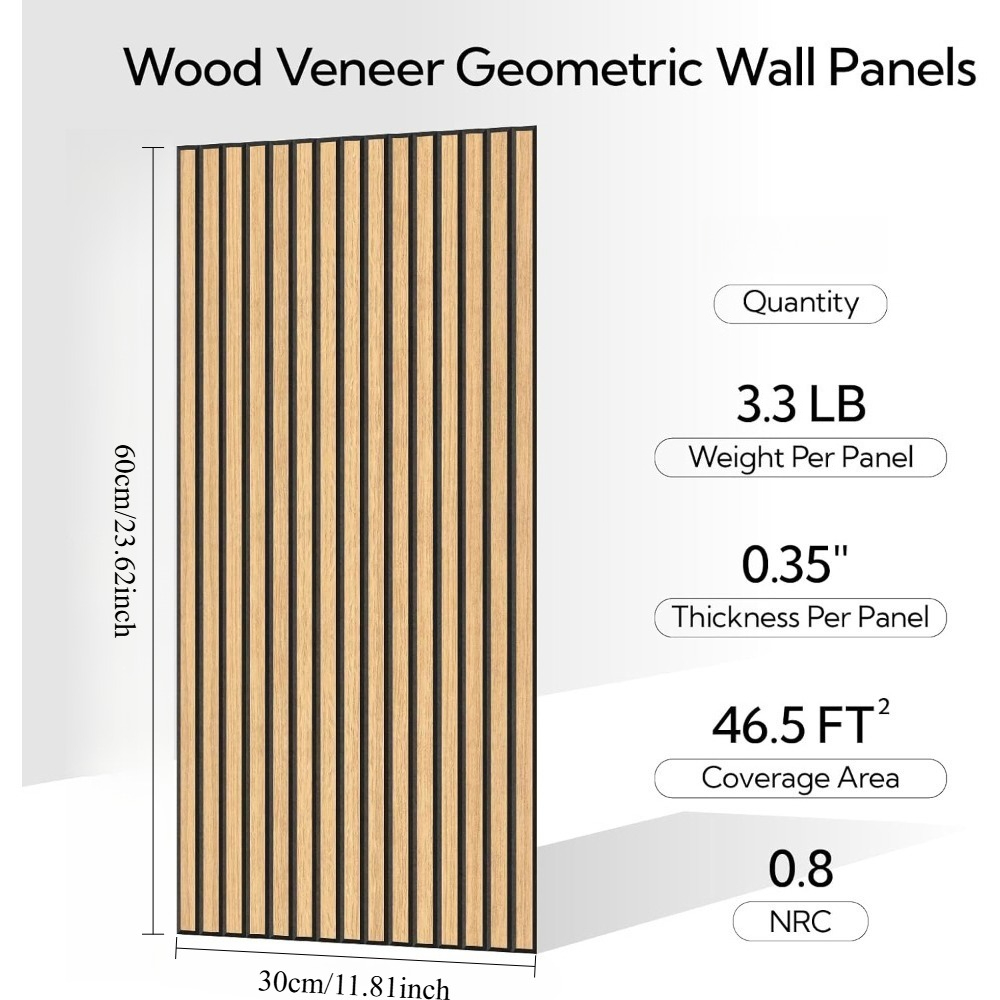 Wood Veneer Geometric Wall Panels

60cm/23.62inch

30cm/11.81inch

Quantity

3.3 LB
Weight Per Panel

0.35"
Thickness Per Panel

46.5 FT$^2$
Coverage Area

0.8
NRC